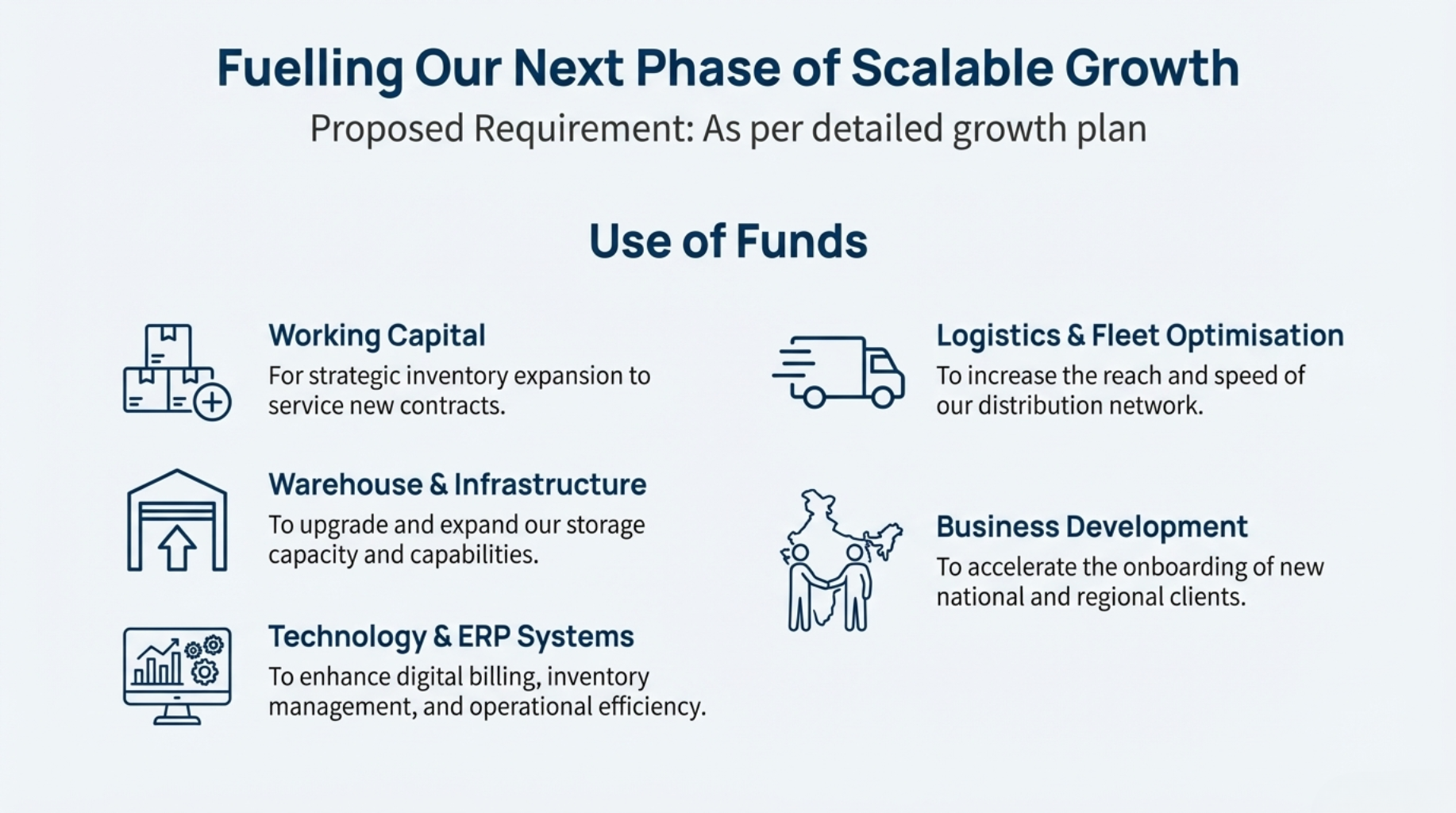 Fuelling Our Next Phase of Scalable Growth

Proposed Requirement: As per detailed growth plan

Use of Funds

Working Capital

For strategic inventory expansion to service new contracts.

Warehouse & Infrastructure

To upgrade and expand our storage capacity and capabilities.

Technology & ERP Systems

To enhance digital billing, inventory management, and operational efficiency.

Logistics & Fleet Optimisation

To increase the reach and speed of our distribution network.

Business Development

To accelerate the onboarding of new national and regional clients.